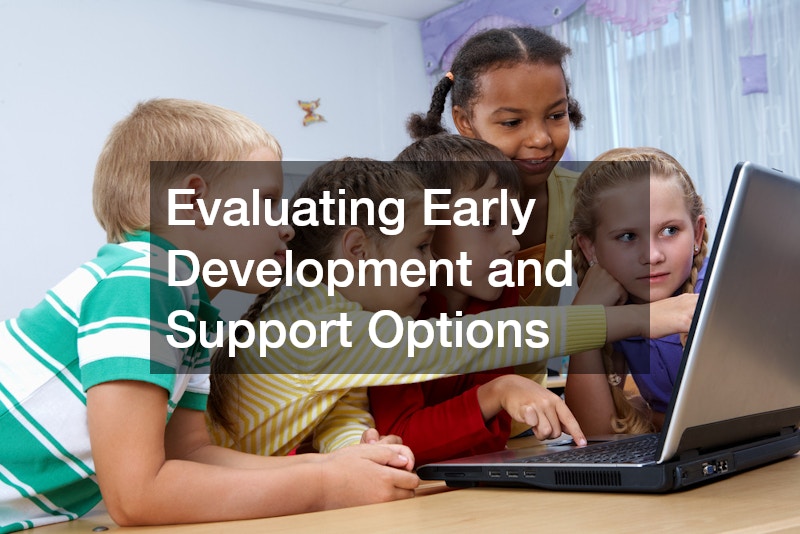 Evaluating Early Development and Support Options